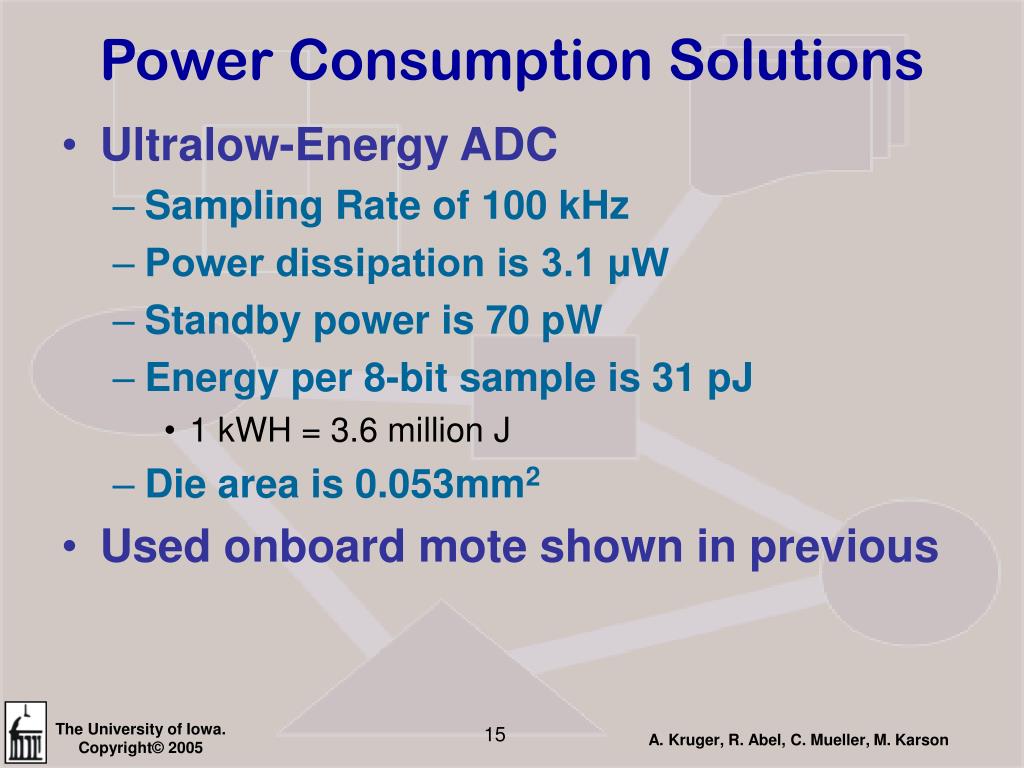 Power Consumption Solutions

• Ultralow-Energy ADC
– Sampling Rate of 100 kHz
– Power dissipation is 3.1 µW
– Standby power is 70 pW
– Energy per 8-bit sample is 31 pJ
• 1 kWH = 3.6 million J
– Die area is 0.053mm$^2$
• Used onboard mote shown in previous

The University of Iowa. Copyright© 2005

15

A. Kruger, R. Abel, C. Mueller, M. Karson